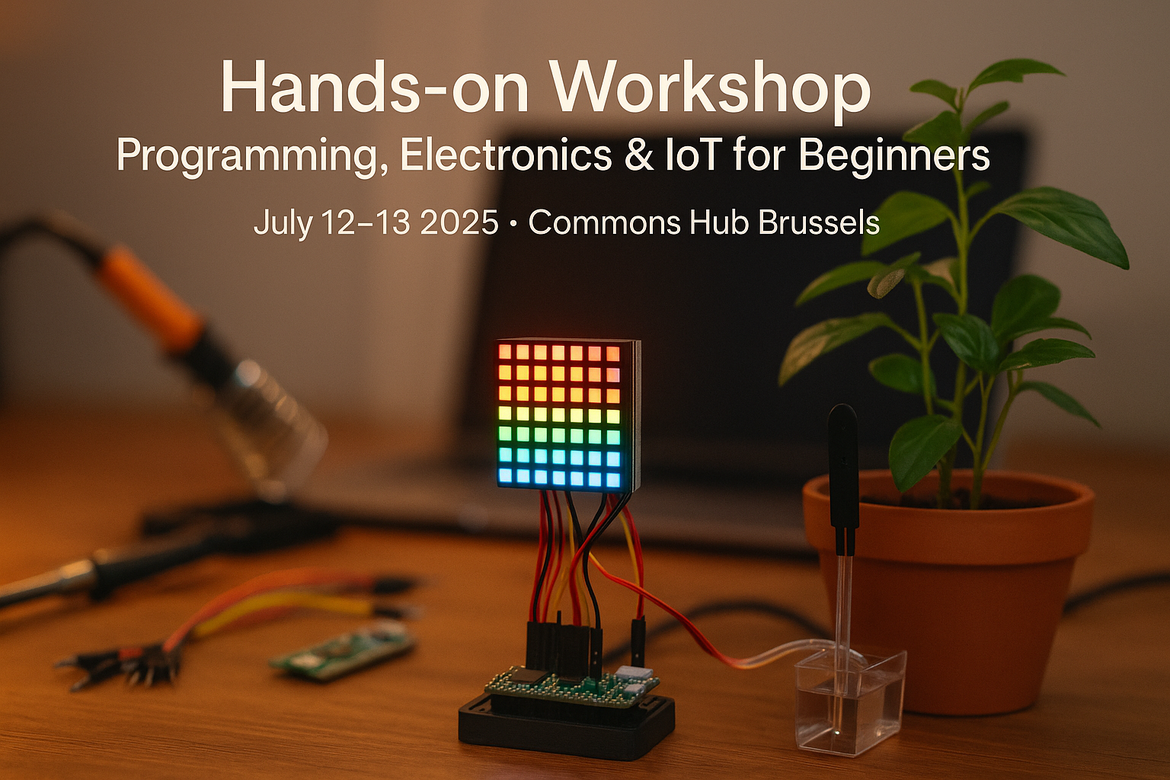 Hands-on Workshop
Programming, Electronics & IoT for Beginners

July 12–13 2025 • Commons Hub Brussels